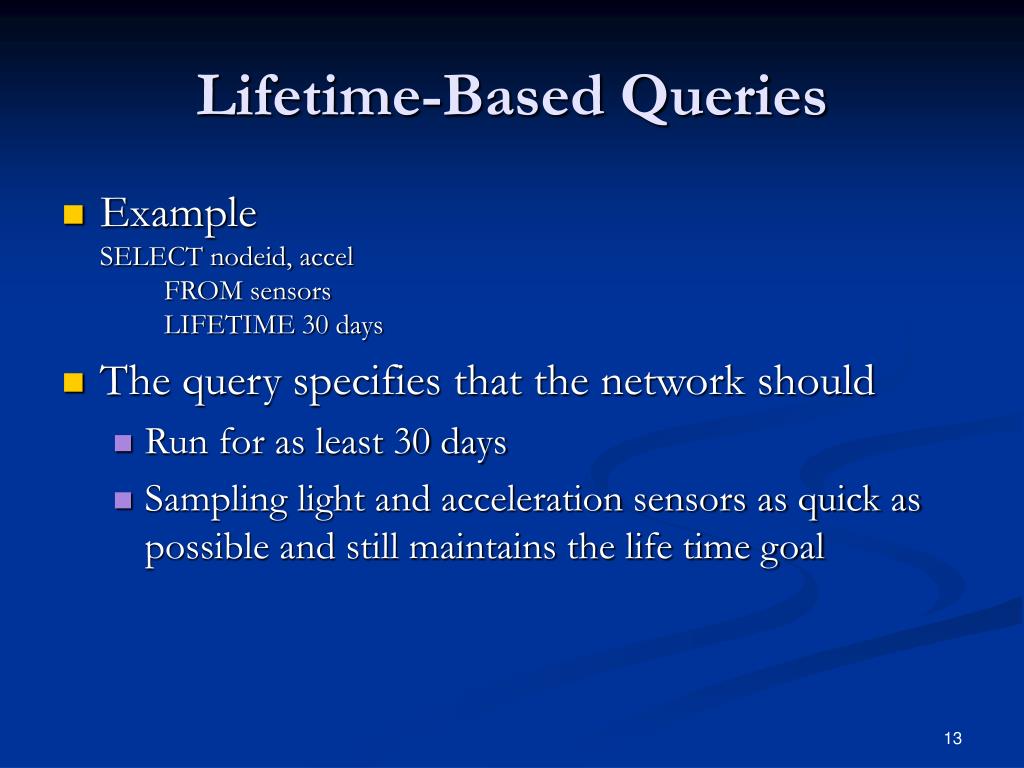 Lifetime-Based Queries

Example
SELECT nodeid, accel
FROM sensors
LIFETIME 30 days

The query specifies that the network should

Run for as least 30 days

Sampling light and acceleration sensors as quick as possible and still maintains the life time goal

13